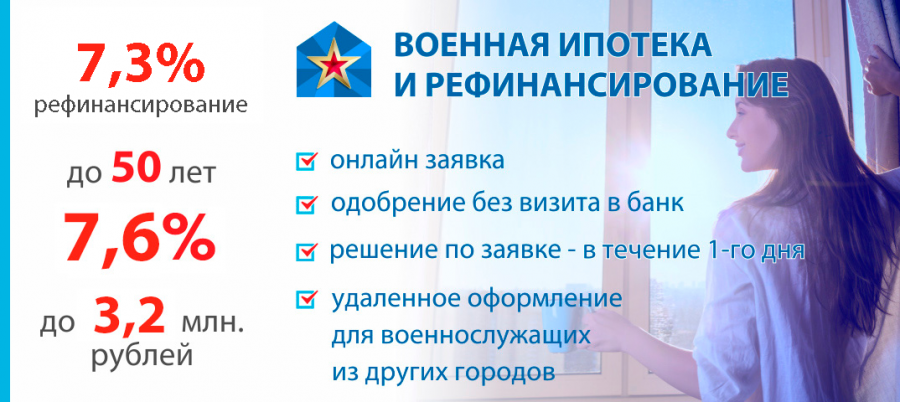 7,3%
рефинансирование

до 50 лет

7,6%

до 3,2 млн. рублей

ВОЕННАЯ ИПОТЕКА И РЕФИНАНСИРОВАНИЕ

онлайн заявка

одобрение без визита в банк

решение по заявке - в течение 1-го дня

удаленное оформление для военнослужащих из других городов